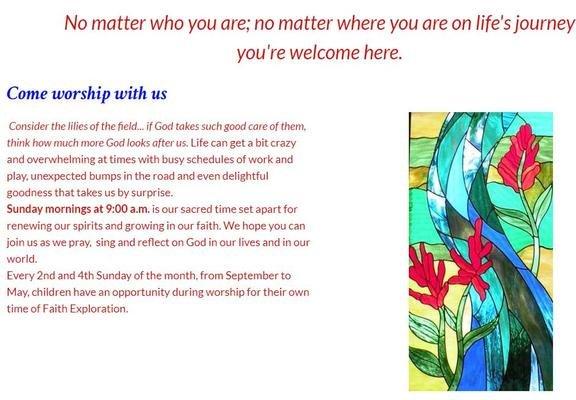 No matter who you are; no matter where you are on life's journey you're welcome here.

Come worship with us

Consider the lilies of the field... if God takes such good care of them, think how much more God looks after us. Life can get a bit crazy and overwhelming at times with busy schedules of work and play, unexpected bumps in the road and even delightful goodness that takes us by surprise.
Sunday mornings at 9:00 a.m. is our sacred time set apart for renewing our spirits and growing in our faith. We hope you can join us as we pray, sing and reflect on God in our lives and in our world.
Every 2nd and 4th Sunday of the month, from September to May, children have an opportunity during worship for their own time of Faith Exploration.